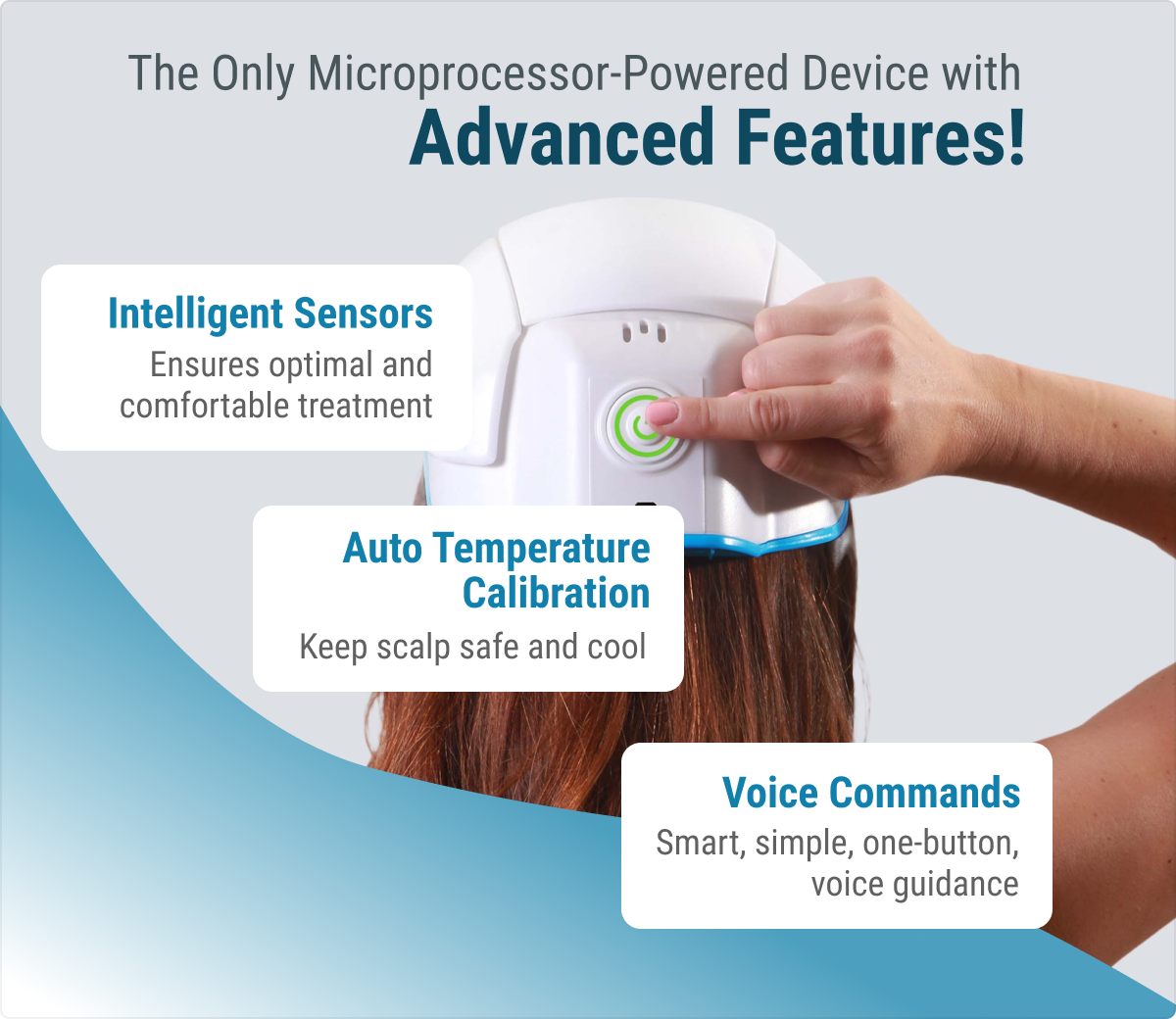 The Only Microprocessor-Powered Device with
Advanced Features!

Intelligent Sensors
Ensures optimal and comfortable treatment

Auto Temperature Calibration
Keep scalp safe and cool

Voice Commands
Smart, simple, one-button, voice guidance